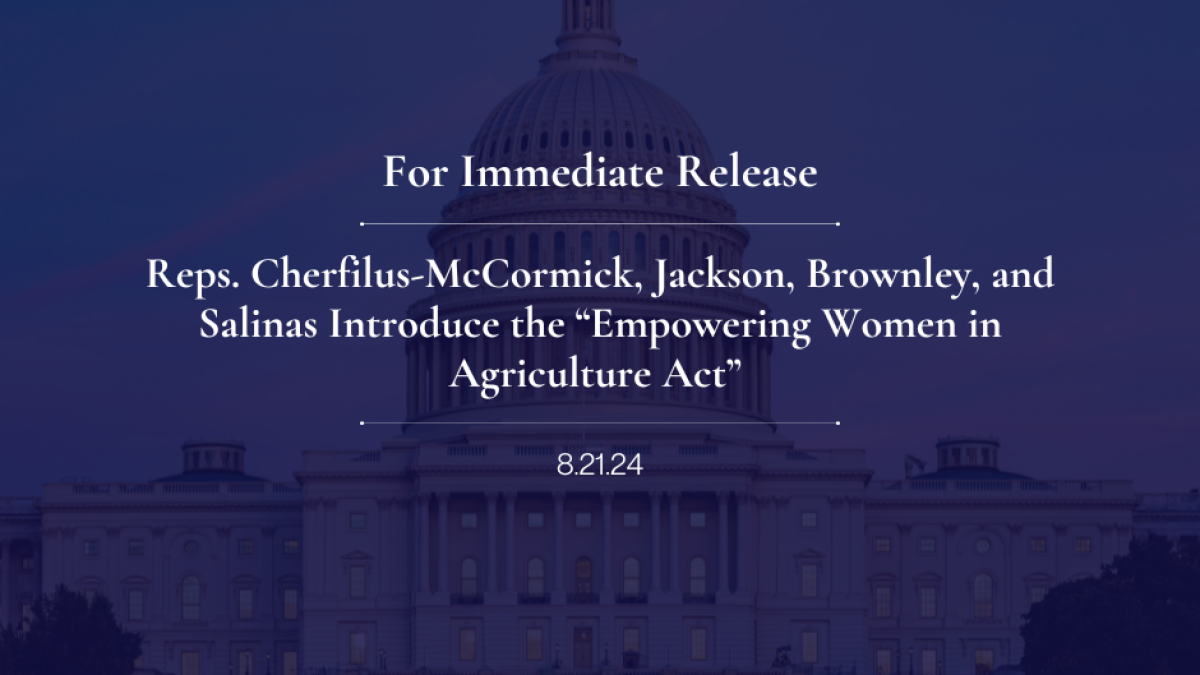 For Immediate Release

Reps. Cherfilus-McCormick, Jackson, Brownley, and Salinas Introduce the “Empowering Women in Agriculture Act”

8.21.24